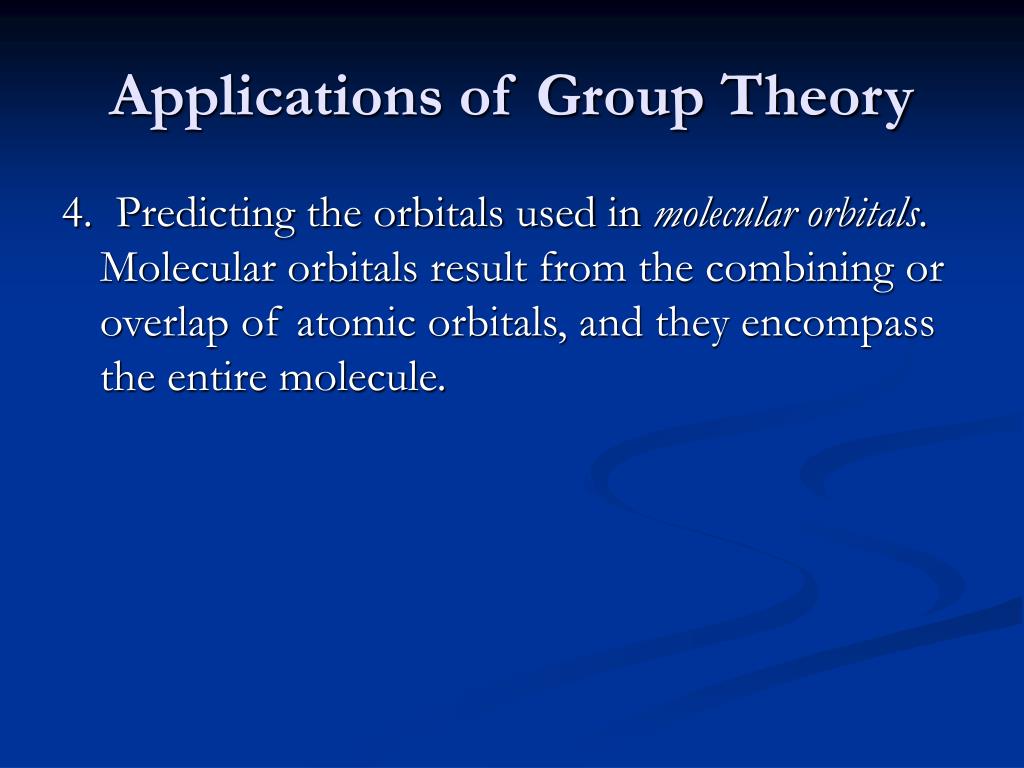 Applications of Group Theory

4. Predicting the orbitals used in molecular orbitals. Molecular orbitals result from the combining or overlap of atomic orbitals, and they encompass the entire molecule.